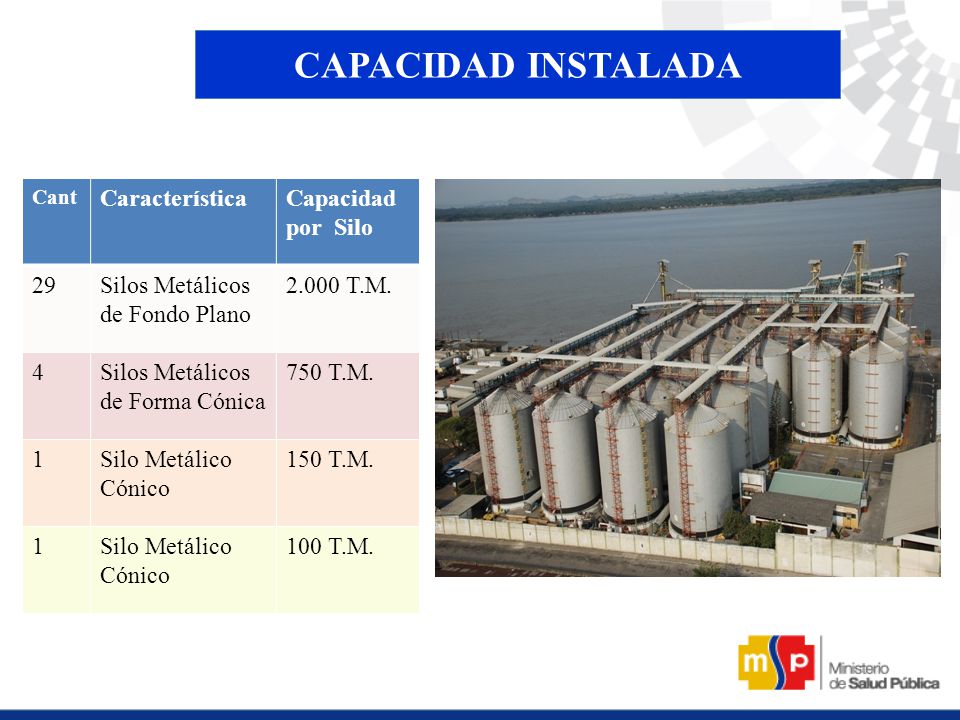 CAPACIDAD INSTALADA

| Cant | Característica | Capacidad por Silo |
|---|---|---|
| 29 | Silos Metálicos de Fondo Plano | 2.000 T.M. |
| 4 | Silos Metálicos de Forma Cónica | 750 T.M. |
| 1 | Silo Metálico Cónico | 150 T.M. |
| 1 | Silo Metálico Cónico | 100 T.M. |

msp

Ministerio de Salud Pública